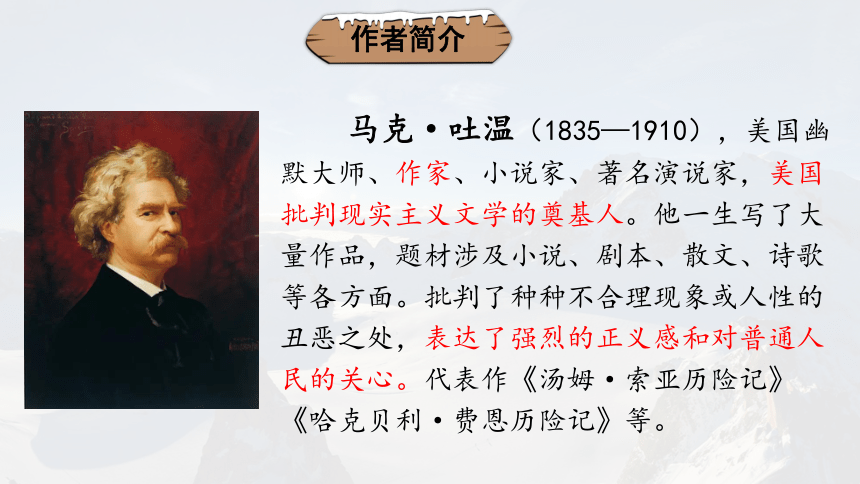 作者简介

马克·吐温（1835—1910），美国幽默大师、作家、小说家、著名演说家，美国批判现实主义文学的奠基人。他一生写了大量作品，题材涉及小说、剧本、散文、诗歌等各方面。批判了种种不合理现象或人性的丑恶之处，表达了强烈的正义感和对普通人民的关心。代表作《汤姆·索亚历险记》《哈克贝利·费恩历险记》等。